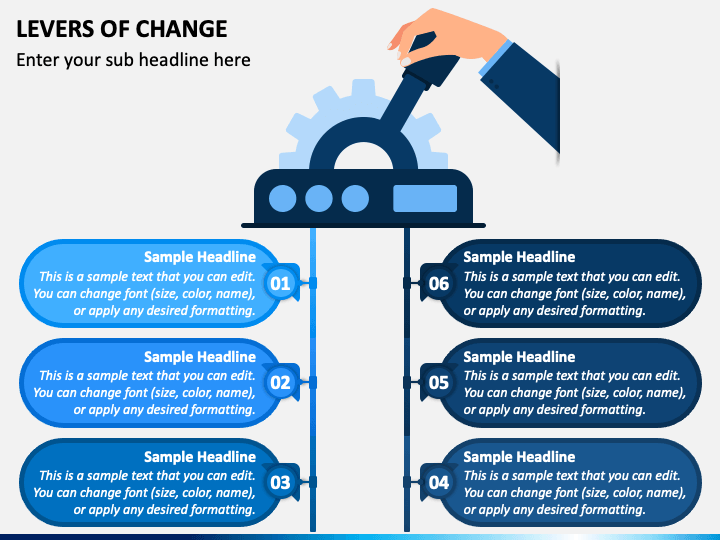 LEVERS OF CHANGE
Enter your sub headline here

Sample Headline
This is a sample text that you can edit. You can change font (size, color, name), or apply any desired formatting.
01

Sample Headline
This is a sample text that you can edit. You can change font (size, color, name), or apply any desired formatting.
02

Sample Headline
This is a sample text that you can edit. You can change font (size, color, name), or apply any desired formatting.
03

06
Sample Headline
This is a sample text that you can edit. You can change font (size, color, name), or apply any desired formatting.

05
Sample Headline
This is a sample text that you can edit. You can change font (size, color, name), or apply any desired formatting.

04
Sample Headline
This is a sample text that you can edit. You can change font (size, color, name), or apply any desired formatting.